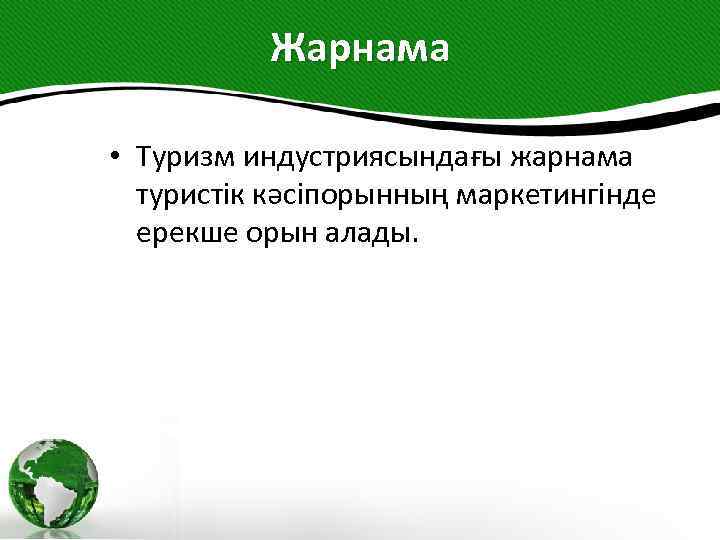 Жарнама

• Туризм индустриясындағы жарнама туристік кәсіпорынның маркетингінде ерекше орын алады.